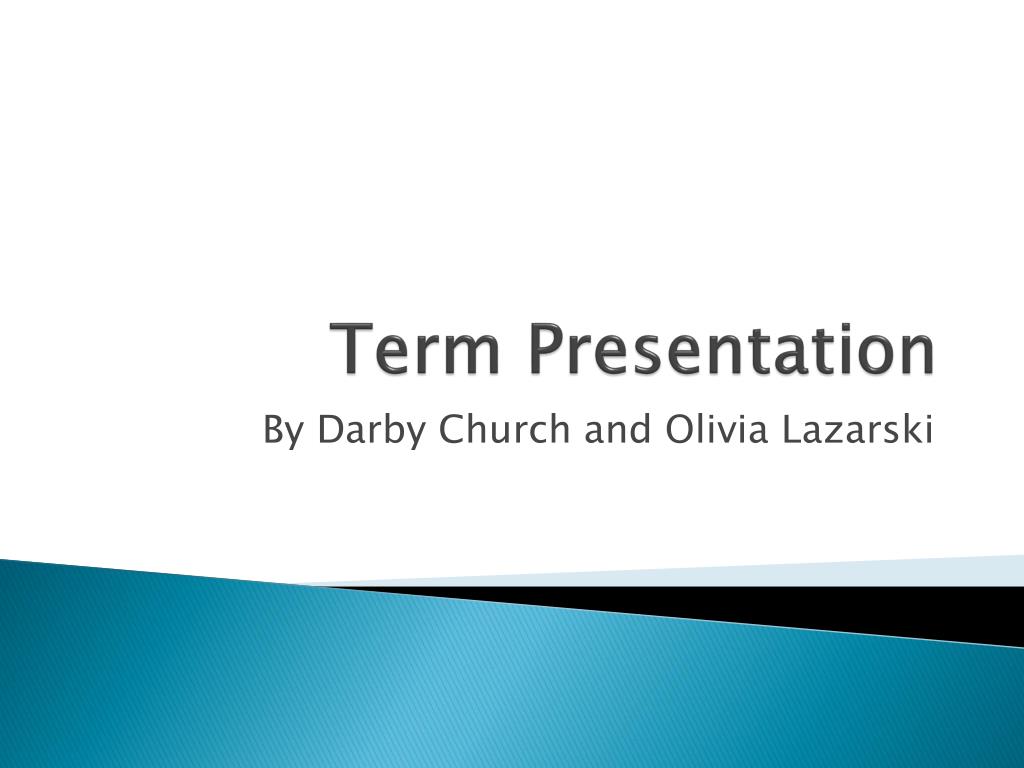 Term Presentation

By Darby Church and Olivia Lazarski